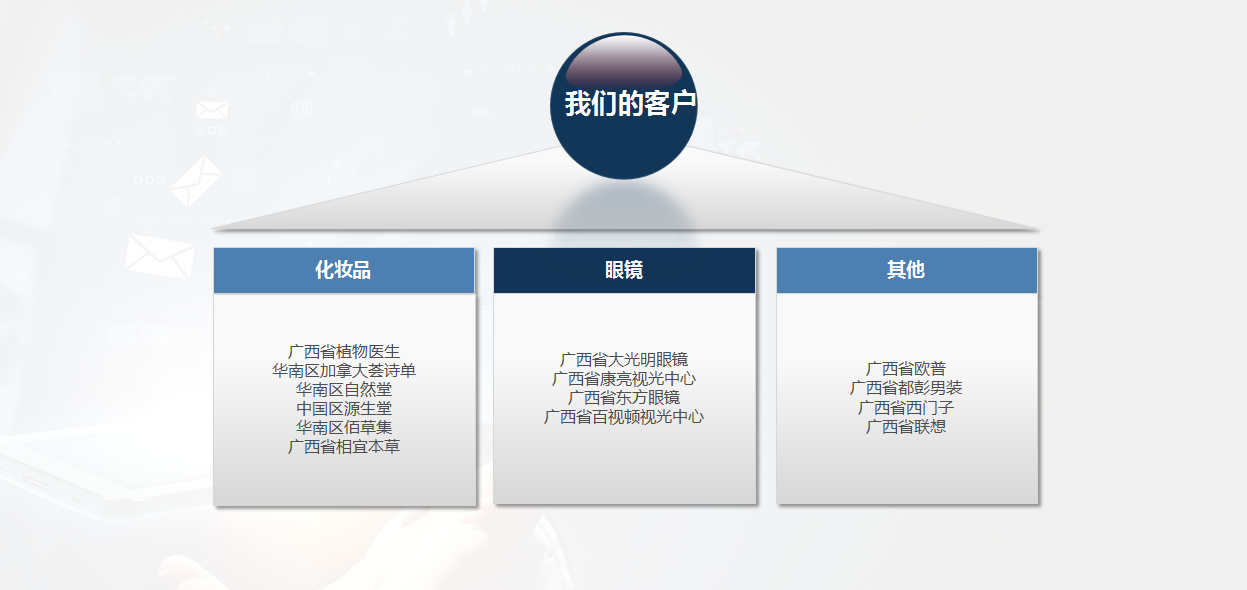 我们的客户

化妆品

广西省植物医生
华南区加拿大荟诗单
华南区自然堂
中国区源生堂
华南区佰草集
广西省相宜本草

眼镜

广西省大光明眼镜
广西省康亮视光中心
广西省东方眼镜
广西省百视顿视光中心

其他

广西省欧普
广西省都彭男装
广西省西门子
广西省联想